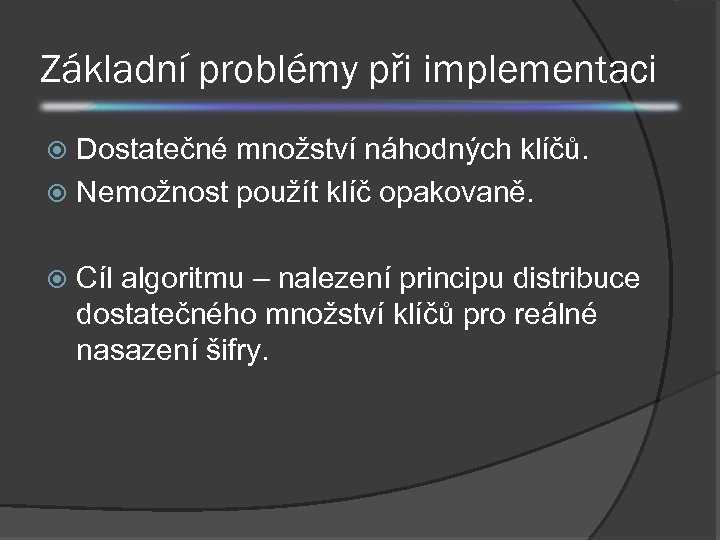 Základní problémy při implementaci

Dostatečné množství náhodných klíčů.
Nemožnost použít klíč opakovaně.

Cíl algoritmu – nalezení principu distribuce dostatečného množství klíčů pro reálné nasazení šifry.